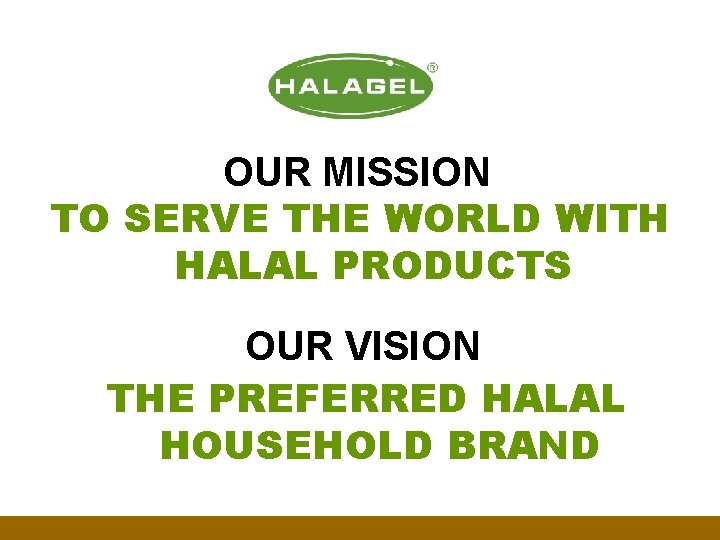 HALAGEL®

OUR MISSION

TO SERVE THE WORLD WITH HALAL PRODUCTS

OUR VISION

THE PREFERRED HALAL HOUSEHOLD BRAND